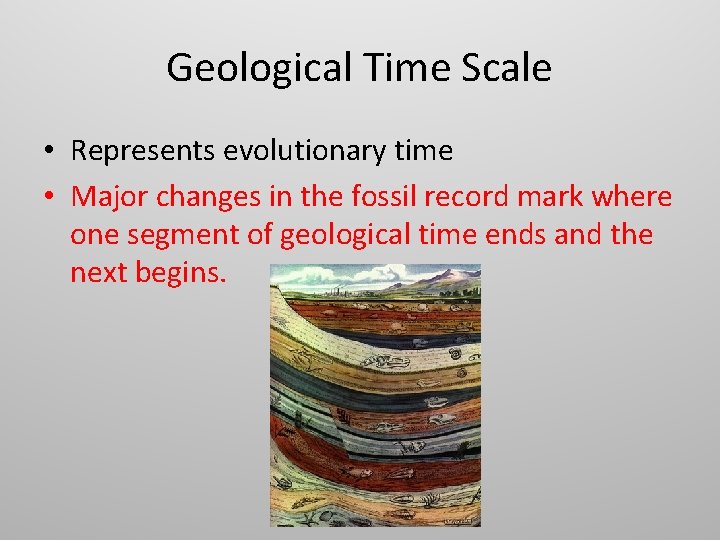 Geological Time Scale

• Represents evolutionary time

• Major changes in the fossil record mark where one segment of geological time ends and the next begins.